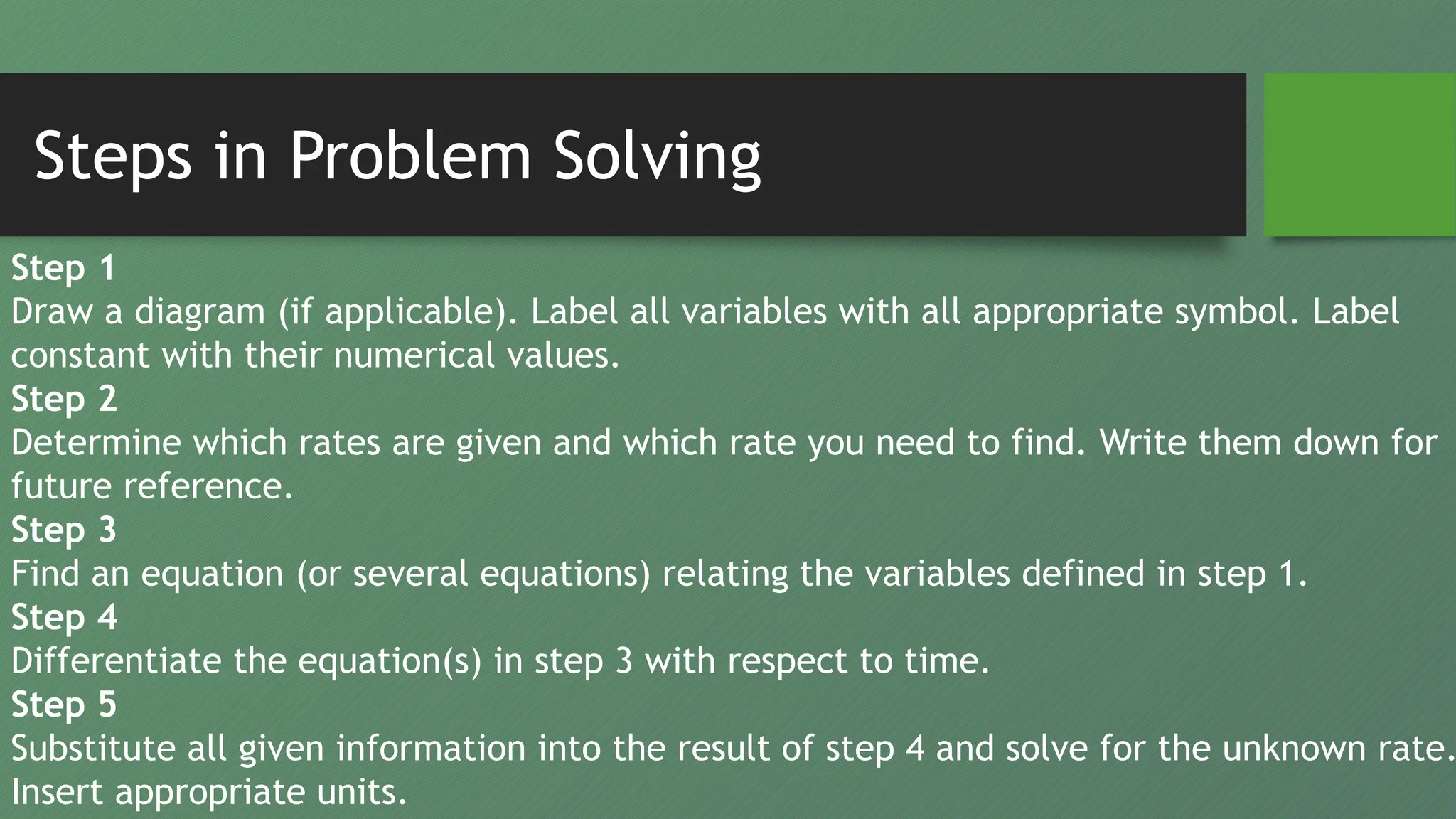 Steps in Problem Solving

Step 1
Draw a diagram (if applicable). Label all variables with all appropriate symbol. Label constant with their numerical values.
Step 2
Determine which rates are given and which rate you need to find. Write them down for future reference.
Step 3
Find an equation (or several equations) relating the variables defined in step 1.
Step 4
Differentiate the equation(s) in step 3 with respect to time.
Step 5
Substitute all given information into the result of step 4 and solve for the unknown rate. Insert appropriate units.